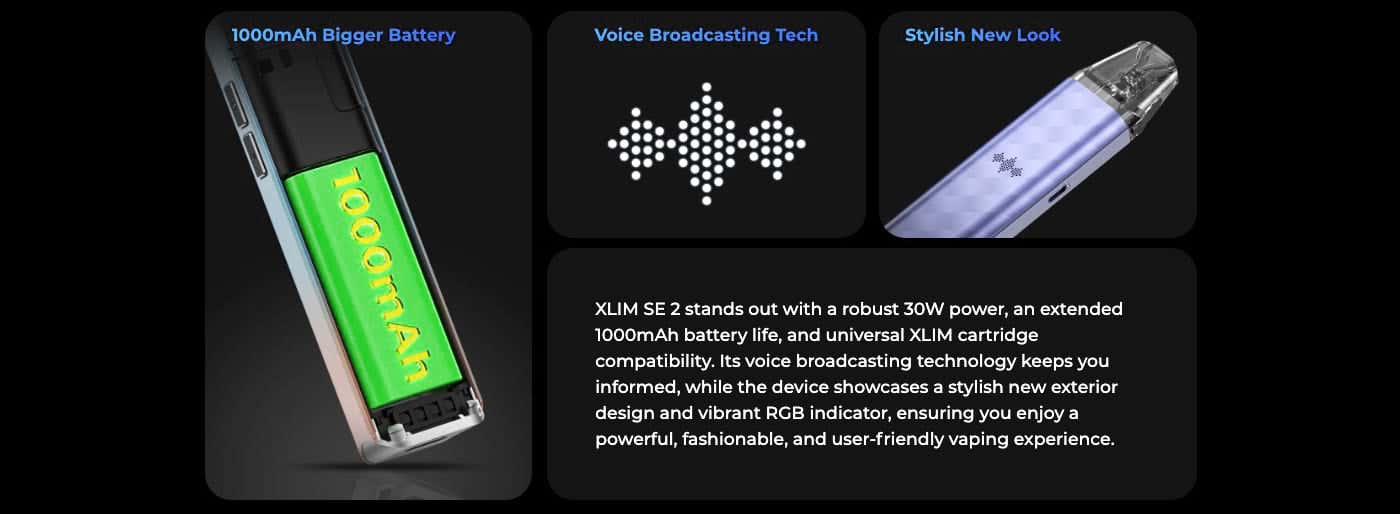 1000mAh Bigger Battery

1000mAh

Voice Broadcasting Tech

Stylish New Look

XLIM SE 2 stands out with a robust 30W power, an extended 1000mAh battery life, and universal XLIM cartridge compatibility. Its voice broadcasting technology keeps you informed, while the device showcases a stylish new exterior design and vibrant RGB indicator, ensuring you enjoy a powerful, fashionable, and user-friendly vaping experience.